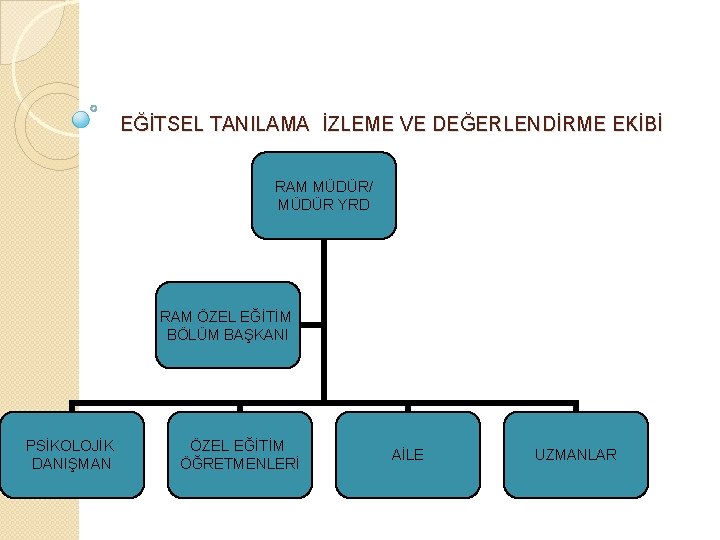 EĞİTSEL TANILAMA İZLEME VE DEĞERLENDİRME EKİBİ

RAM MÜDÜR/ MÜDÜR YRD

RAM ÖZEL EĞİTİM BÖLÜM BAŞKANI

PSİKOLOJİK DANIŞMAN

ÖZEL EĞİTİM ÖĞRETMENLERİ

AİLE

UZMANLAR